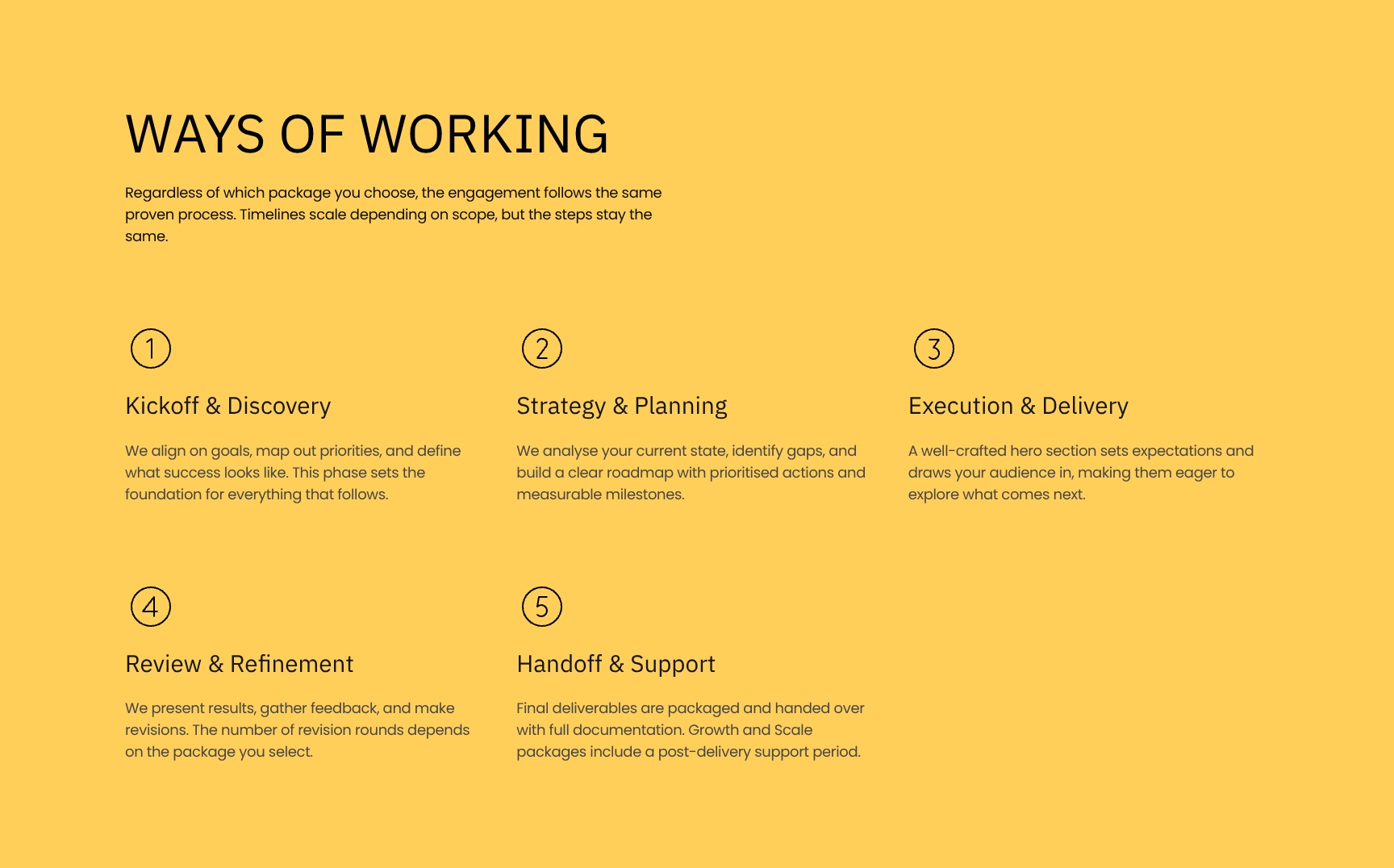 WAYS OF WORKING

Regardless of which package you choose, the engagement follows the same proven process. Timelines scale depending on scope, but the steps stay the same.

1

Kickoff & Discovery

We align on goals, map out priorities, and define what success looks like. This phase sets the foundation for everything that follows.

2

Strategy & Planning

We analyse your current state, identify gaps, and build a clear roadmap with prioritised actions and measurable milestones.

3

Execution & Delivery

A well-crafted hero section sets expectations and draws your audience in, making them eager to explore what comes next.

4

Review & Refinement

We present results, gather feedback, and make revisions. The number of revision rounds depends on the package you select.

5

Handoff & Support

Final deliverables are packaged and handed over with full documentation. Growth and Scale packages include a post-delivery support period.